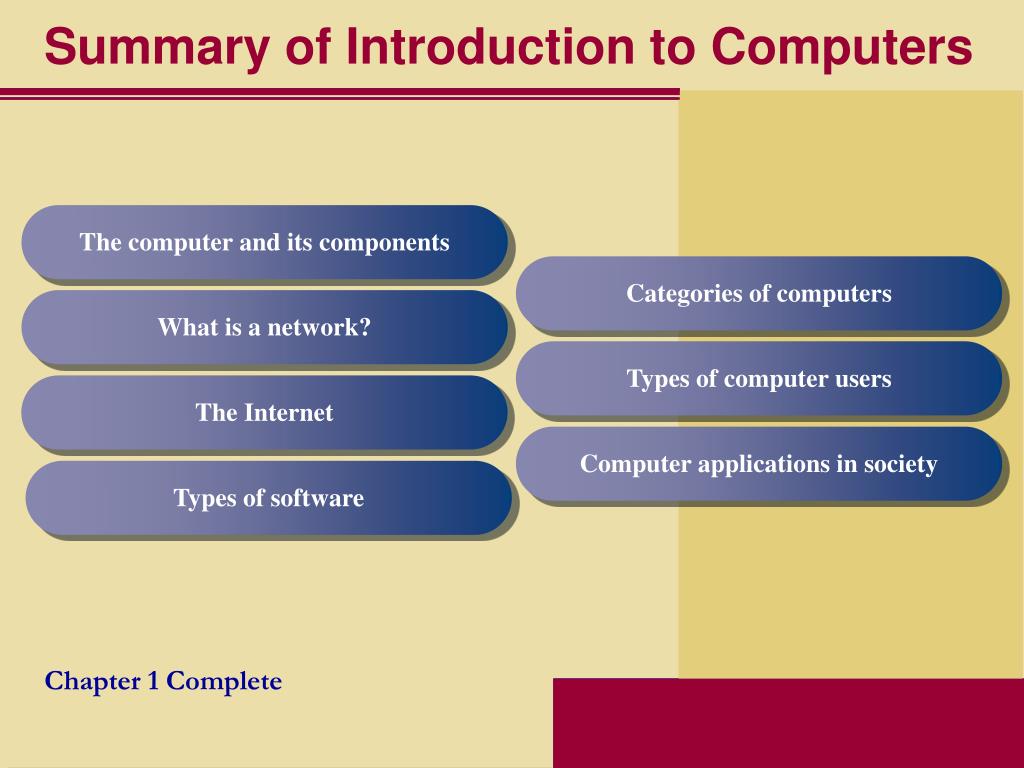 Summary of Introduction to Computers

The computer and its components

What is a network?

The Internet

Types of software

Categories of computers

Types of computer users

Computer applications in society

Chapter 1 Complete